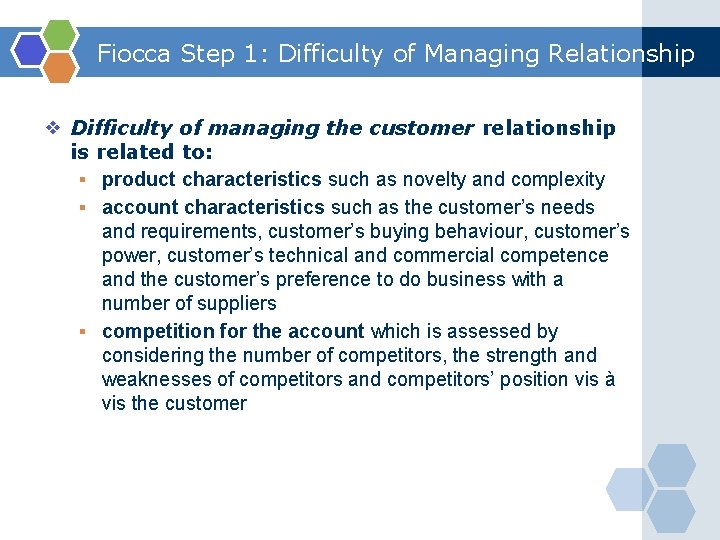 Fiocca Step 1: Difficulty of Managing Relationship

❖ Difficulty of managing the customer relationship is related to:

▪ product characteristics such as novelty and complexity

▪ account characteristics such as the customer's needs and requirements, customer's buying behaviour, customer's power, customer's technical and commercial competence and the customer's preference to do business with a number of suppliers

▪ competition for the account which is assessed by considering the number of competitors, the strength and weaknesses of competitors and competitors' position vis à vis the customer